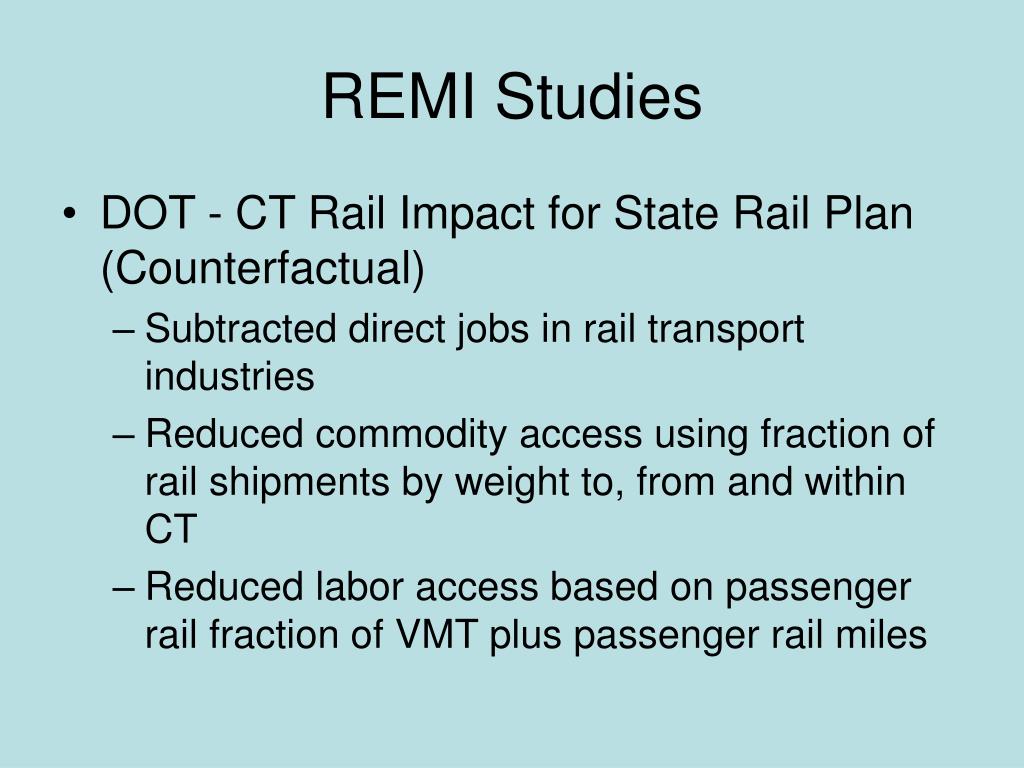 REMI Studies

• DOT - CT Rail Impact for State Rail Plan (Counterfactual)

– Subtracted direct jobs in rail transport industries

– Reduced commodity access using fraction of rail shipments by weight to, from and within CT

– Reduced labor access based on passenger rail fraction of VMT plus passenger rail miles